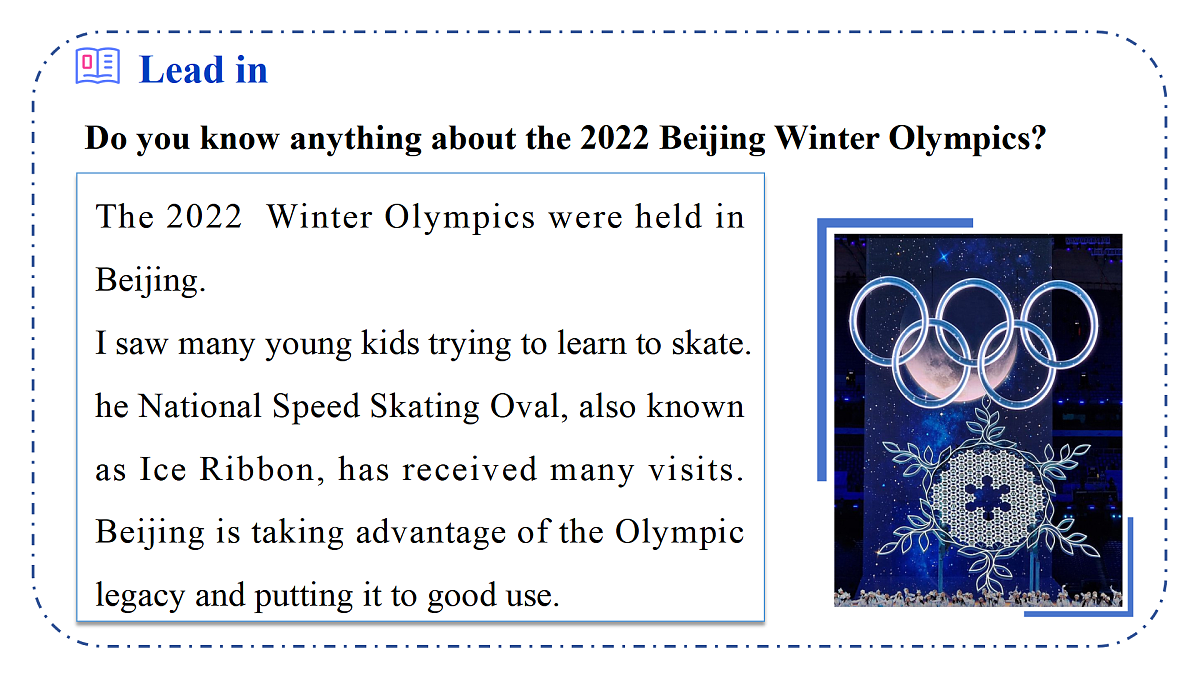 Lead in

Do you know anything about the 2022 Beijing Winter Olympics?

The 2022 Winter Olympics were held in Beijing.
I saw many young kids trying to learn to skate.
he National Speed Skating Oval, also known as Ice Ribbon, has received many visits.
Beijing is taking advantage of the Olympic legacy and putting it to good use.